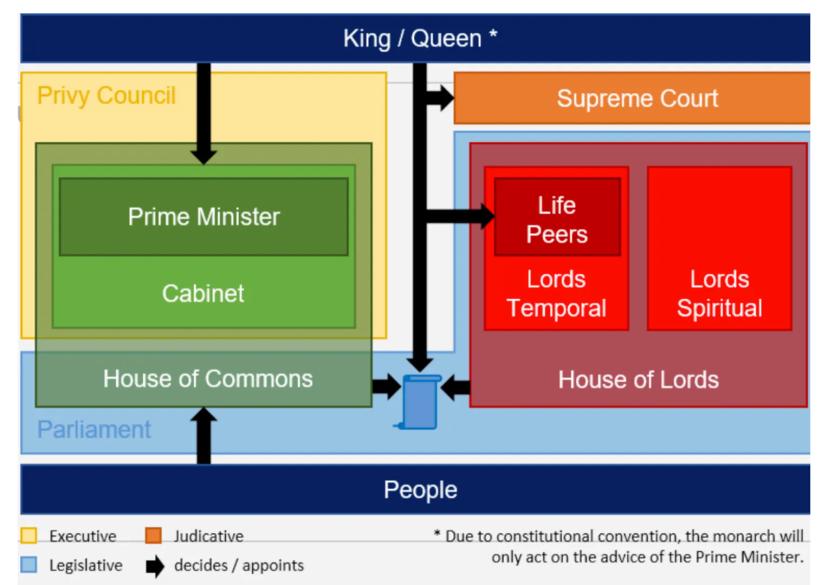 King / Queen *

Privy Council

Supreme Court

Prime Minister

Cabinet

Life Peers

Lords Temporal

Lords Spiritual

House of Commons

House of Lords

Parliament

People

Executive
Judicative
Legislative
decides / appoints

* Due to constitutional convention, the monarch will only act on the advice of the Prime Minister.